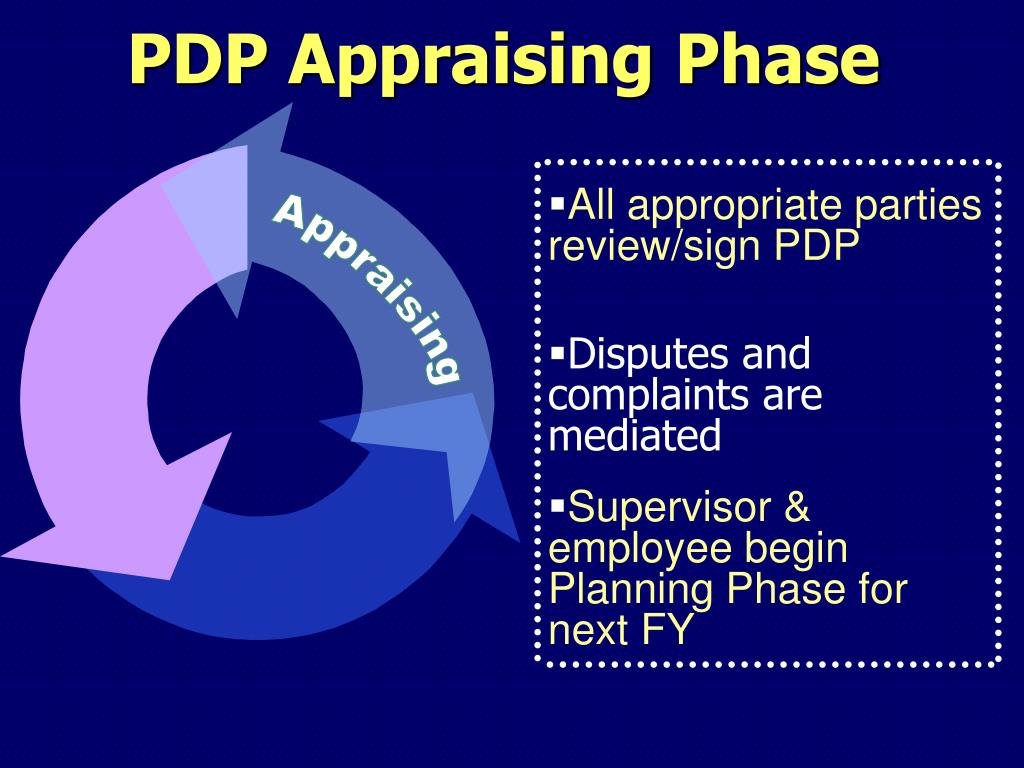 PDP Appraising Phase

Appraising

▪All appropriate parties review/sign PDP

▪Disputes and complaints are mediated

▪Supervisor & employee begin Planning Phase for next FY